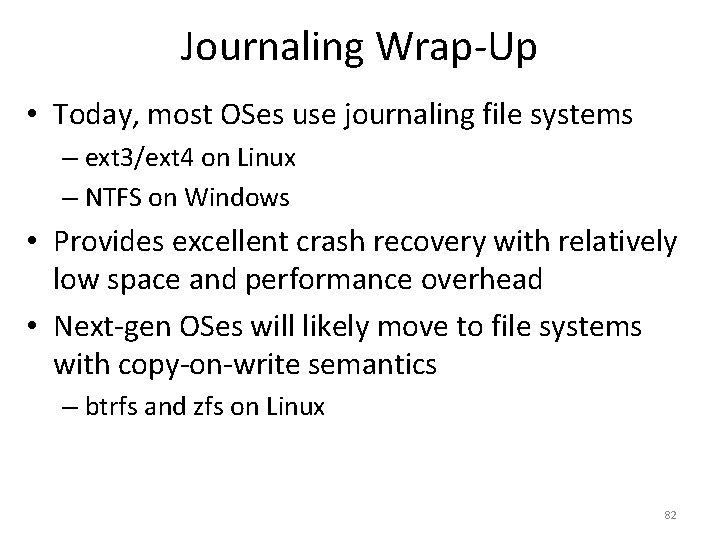 Journaling Wrap-Up

• Today, most OSes use journaling file systems
– ext3/ext4 on Linux
– NTFS on Windows
• Provides excellent crash recovery with relatively low space and performance overhead
• Next-gen OSes will likely move to file systems with copy-on-write semantics
– btrfs and zfs on Linux

82